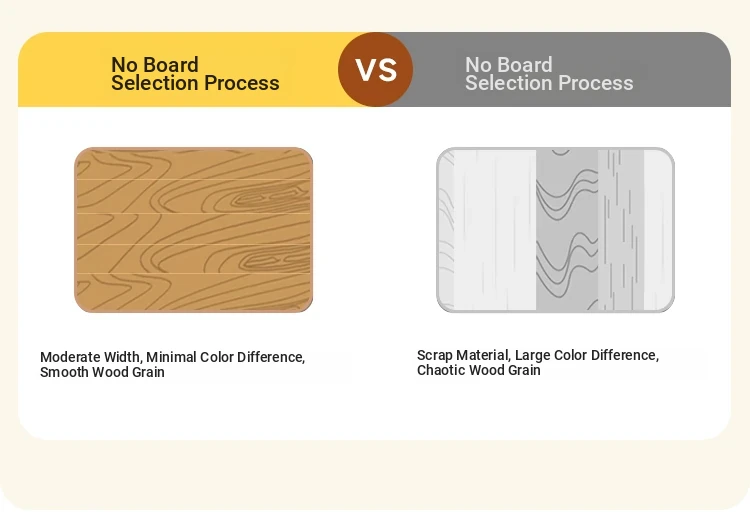 No Board Selection Process

VS

No Board Selection Process

Moderate Width, Minimal Color Difference, Smooth Wood Grain

Scrap Material, Large Color Difference, Chaotic Wood Grain